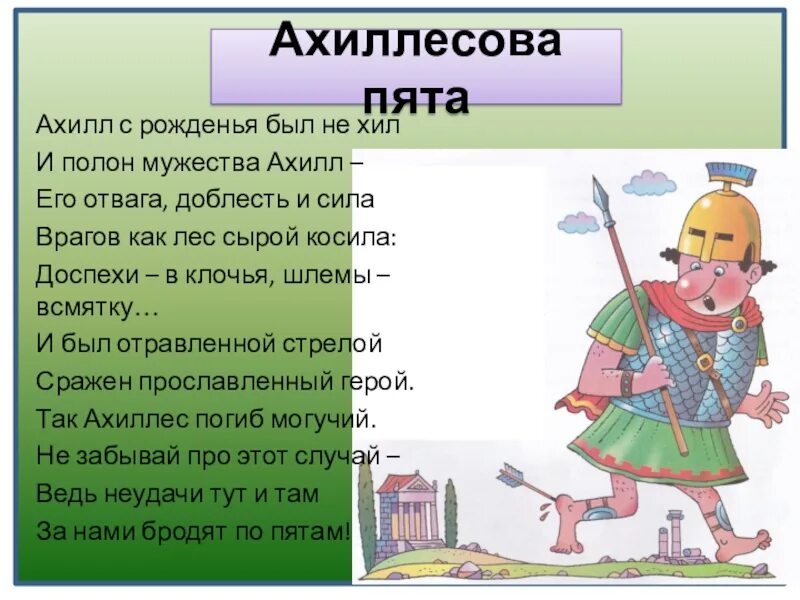 Ахиллесова пята

Ахилл с рожденья был не хил
И полон мужества Ахилл –
Его отвага, доблесть и сила
Врагов как лес сырой косила:
Доспехи – в клочья, шлемы – всмятку…
И был отравленной стрелой
Сражен прославленный герой.
Так Ахиллес погиб могучий.
Не забывай про этот случай –
Ведь неудачи тут и там
За нами бродят по пятам!